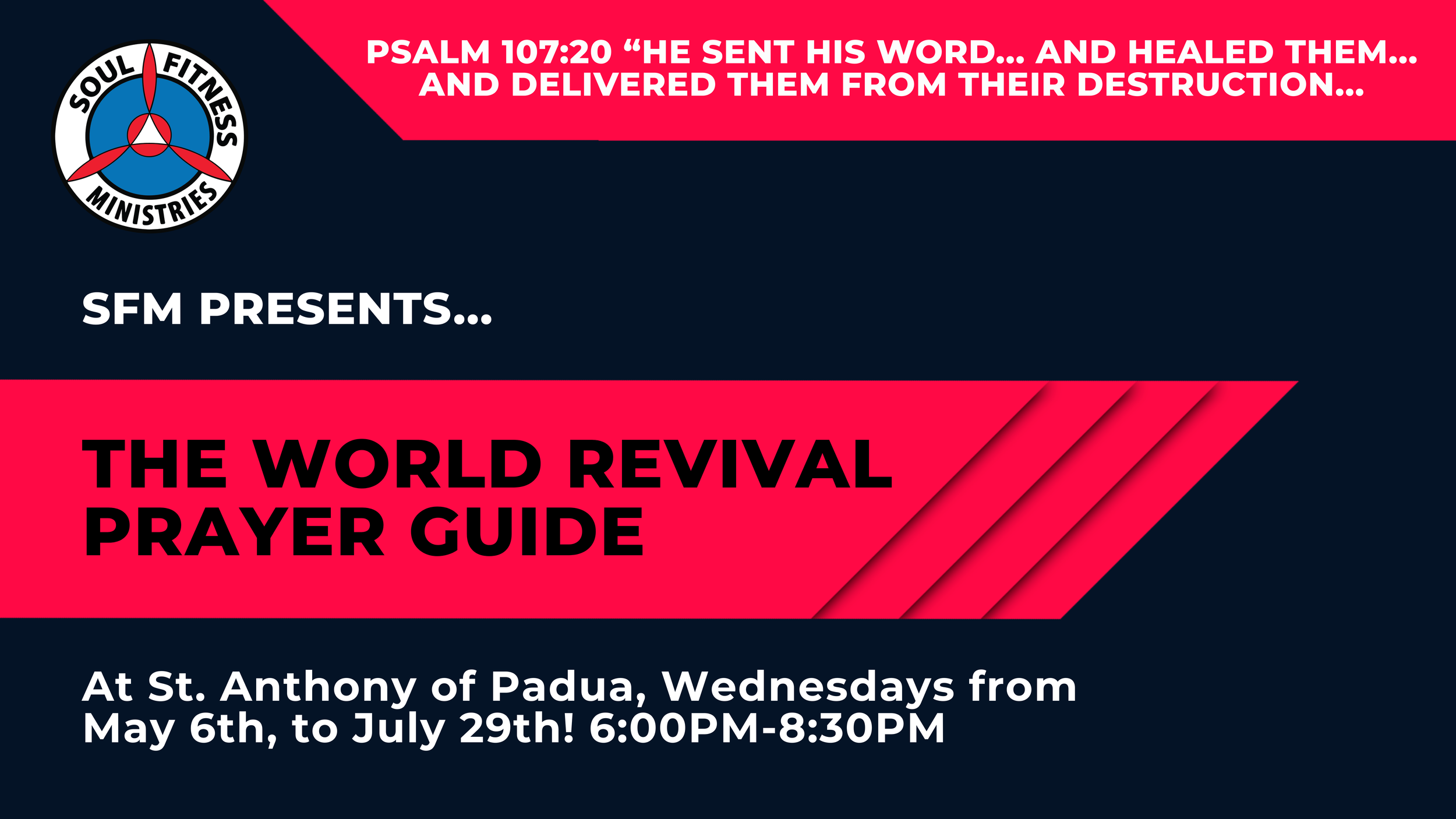 SOUL FITNESS MINISTRIES

PSALM 107:20 “HE SENT HIS WORD... AND HEALED THEM... AND DELIVERED THEM FROM THEIR DESTRUCTION...

SFM PRESENTS...

THE WORLD REVIVAL PRAYER GUIDE

At St. Anthony of Padua, Wednesdays from May 6th, to July 29th! 6:00PM-8:30PM